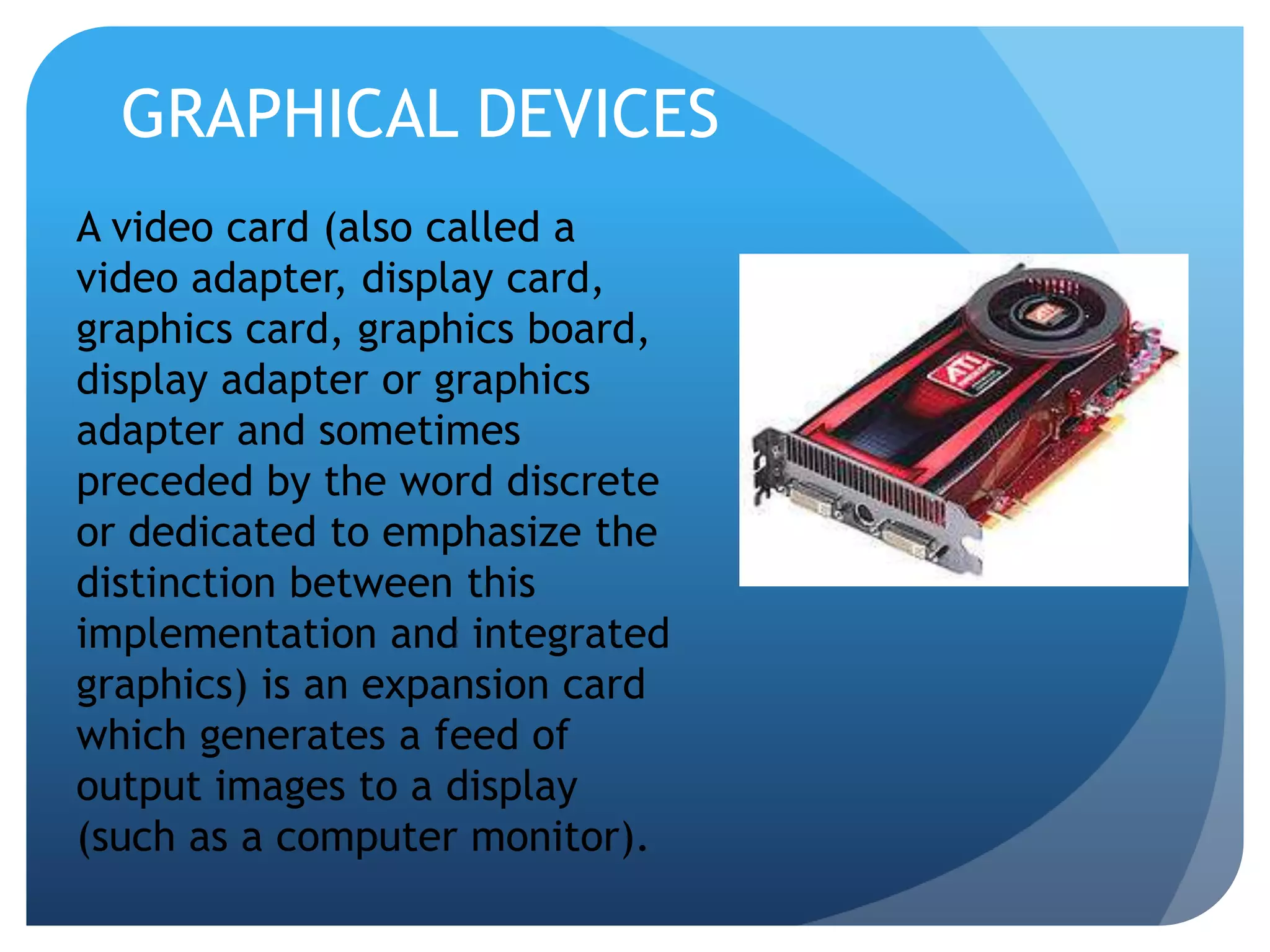 GRAPHICAL DEVICES

A video card (also called a video adapter, display card, graphics card, graphics board, display adapter or graphics adapter and sometimes preceded by the word discrete or dedicated to emphasize the distinction between this implementation and integrated graphics) is an expansion card which generates a feed of output images to a display (such as a computer monitor).

ATI